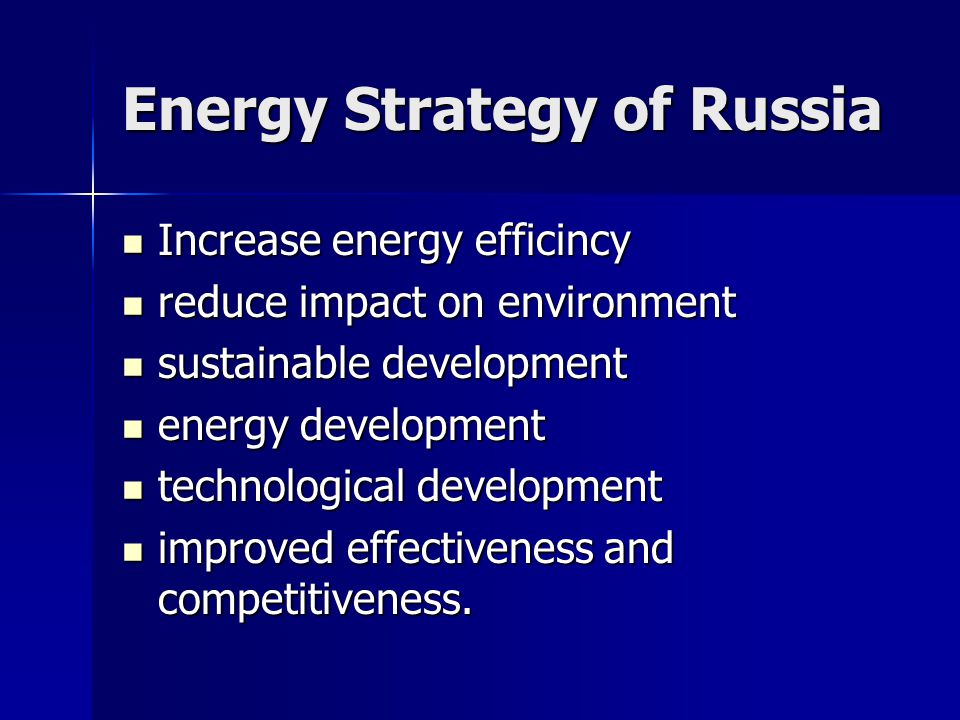 Energy Strategy of Russia

- Increase energy efficincy
- reduce impact on environment
- sustainable development
- energy development
- technological development
- improved effectiveness and competitiveness.